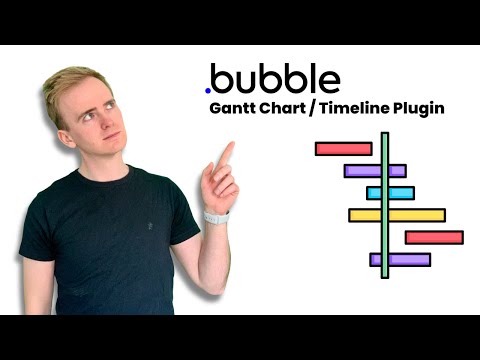 .bubble
Gantt Chart / Timeline Plugin